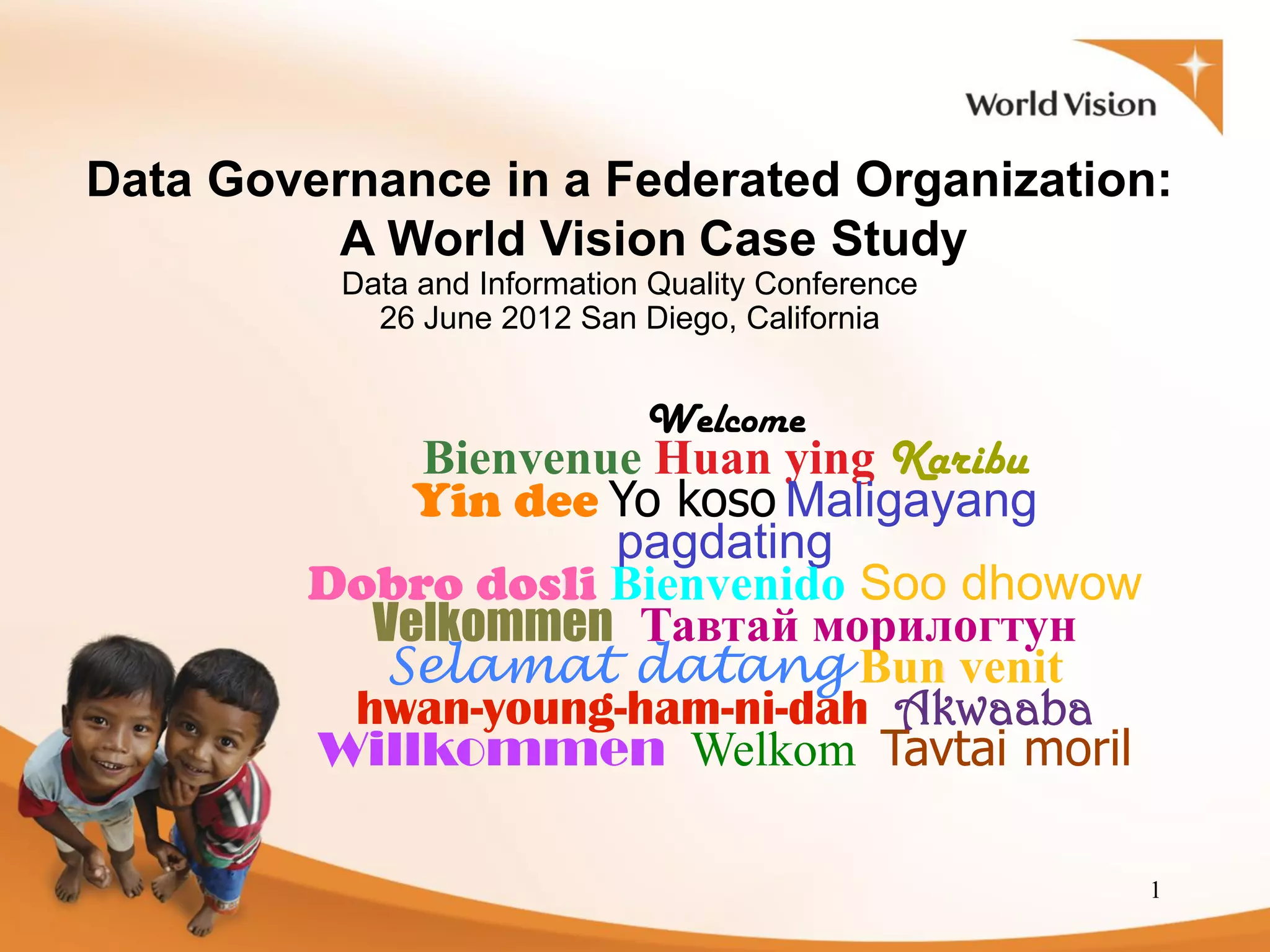 World Vision

Data Governance in a Federated Organization: A World Vision Case Study
Data and Information Quality Conference
26 June 2012 San Diego, California

Welcome
Bienvenue Huan ying Karibu
Yin dee Yo koso Maligayang pagdating
Dobro dosli Bienvenido Soo dhowow
Velkommen Тавтай морилогтун
Selamat datang Bun venit
hwan-young-ham-ni-dah Akwaaba
Willkommen Welkom Tavtai moril

1